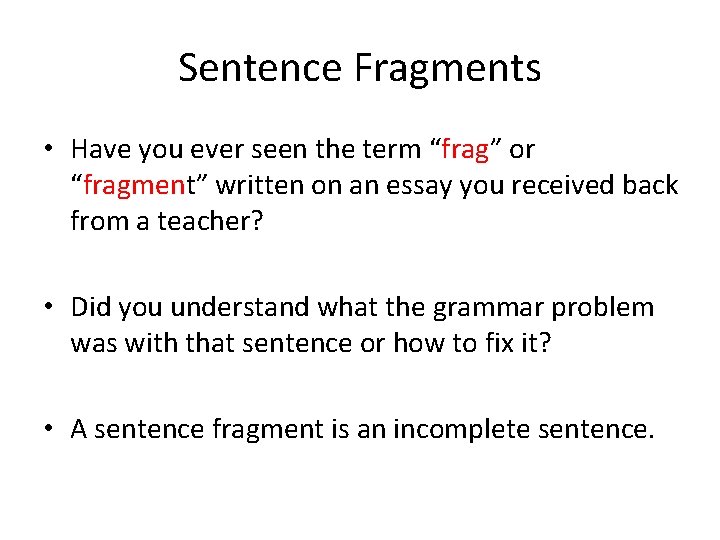 Sentence Fragments

• Have you ever seen the term “frag” or “fragment” written on an essay you received back from a teacher?

• Did you understand what the grammar problem was with that sentence or how to fix it?

• A sentence fragment is an incomplete sentence.